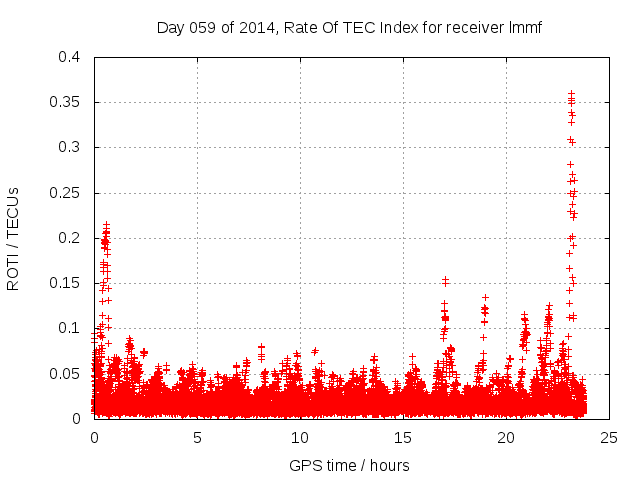 Day 059 of 2014, Rate Of TEC Index for receiver lmmf

ROTI / TECUs

0.4
0.35
0.3
0.25
0.2
0.15
0.1
0.05
0

0
5
10
15
20
25

GPS time / hours